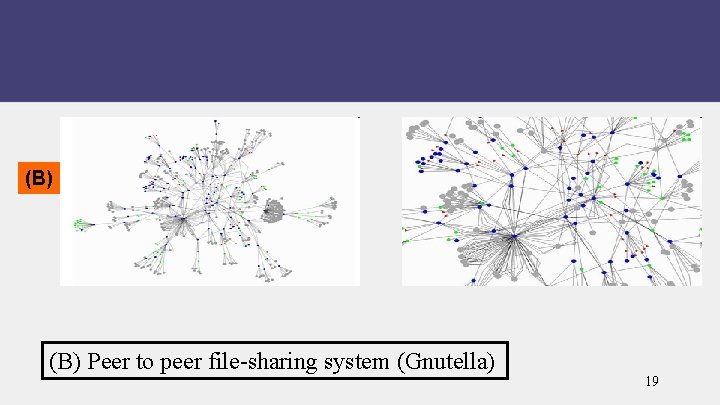 (B)

(B) Peer to peer file-sharing system (Gnutella)

19